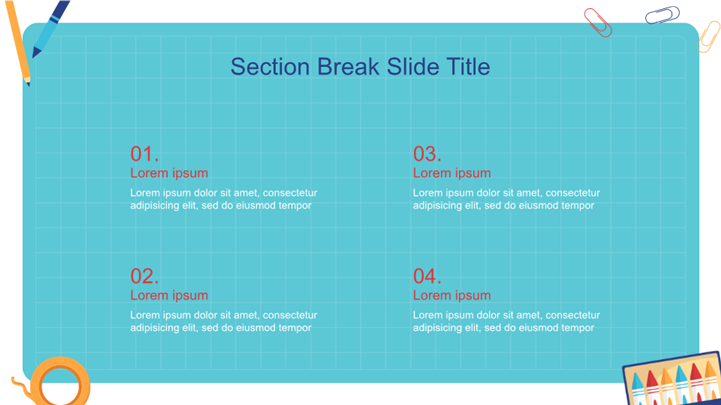 Section Break Slide Title

01.
Lorem ipsum
Lorem ipsum dolor sit amet, consectetur adipisicing elit, sed do eiusmod tempor

02.
Lorem ipsum
Lorem ipsum dolor sit amet, consectetur adipisicing elit, sed do eiusmod tempor

03.
Lorem ipsum
Lorem ipsum dolor sit amet, consectetur adipisicing elit, sed do eiusmod tempor

04.
Lorem ipsum
Lorem ipsum dolor sit amet, consectetur adipisicing elit, sed do eiusmod tempor